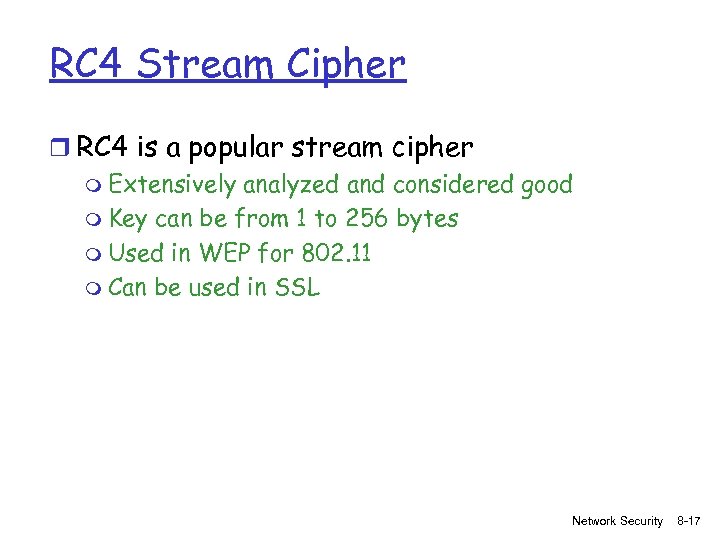 RC4 Stream Cipher

RC4 is a popular stream cipher

Extensively analyzed and considered good

Key can be from 1 to 256 bytes

Used in WEP for 802.11

Can be used in SSL

Network Security 8-17